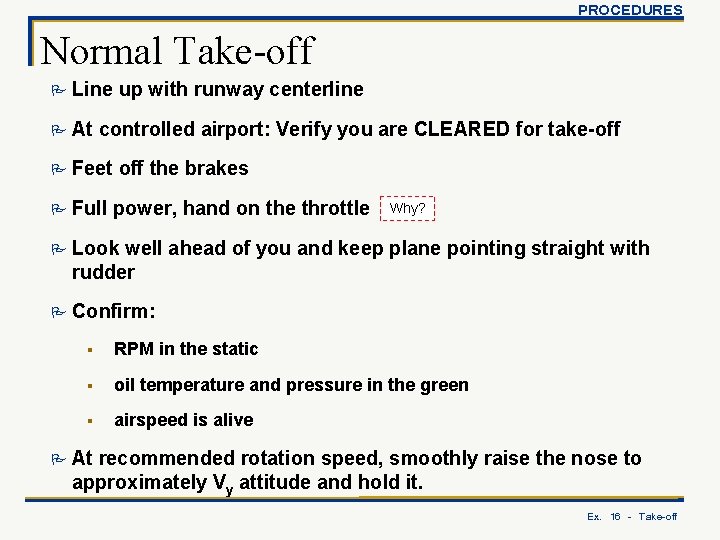 PROCEDURES

Normal Take-off

Line up with runway centerline

At controlled airport: Verify you are CLEARED for take-off

Feet off the brakes

Full power, hand on the throttle Why?

Look well ahead of you and keep plane pointing straight with rudder

Confirm:

RPM in the static

oil temperature and pressure in the green

airspeed is alive

At recommended rotation speed, smoothly raise the nose to approximately $V_y$ attitude and hold it.

Ex. 16 - Take-off